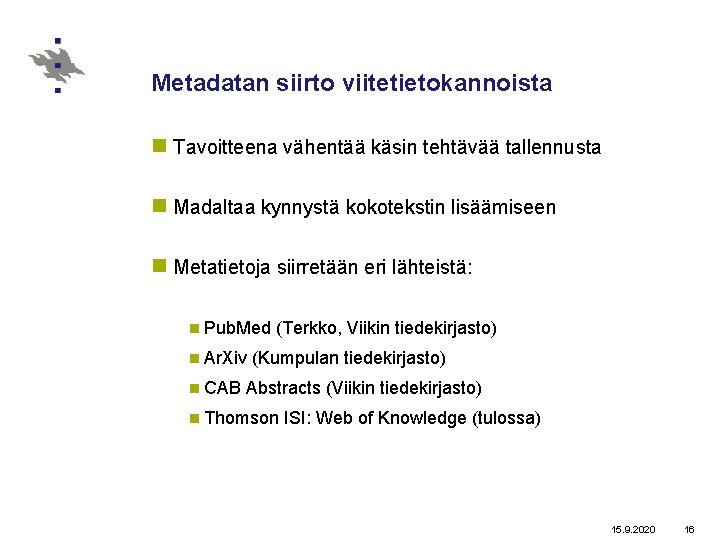 Metadatan siirto viitetietokannoista

Tavoitteena vähentää käsin tehtävää tallennusta

Madaltaa kynnystä kokotekstin lisäämiseen

Metatietoja siirretään eri lähteistä:

PubMed (Terkko, Viikin tiedekirjasto)

ArXiv (Kumpulan tiedekirjasto)

CAB Abstracts (Viikin tiedekirjasto)

Thomson ISI: Web of Knowledge (tulossa)

15.9.2020 16